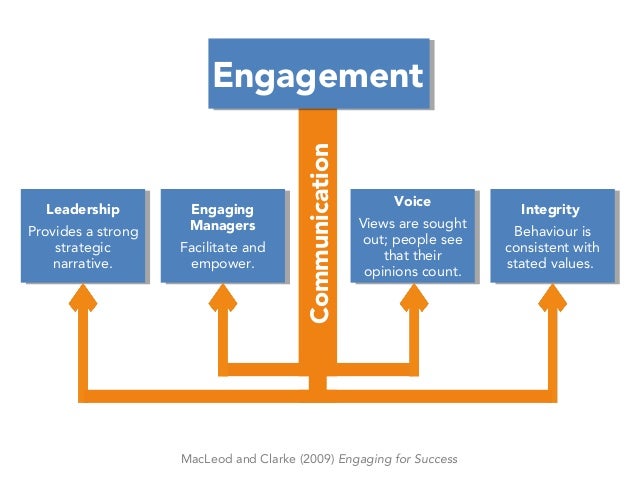 Engagement

Communication

Leadership
Provides a strong strategic narrative.

Engaging Managers
Facilitate and empower.

Voice
Views are sought out; people see that their opinions count.

Integrity
Behaviour is consistent with stated values.

MacLeod and Clarke (2009) Engaging for Success